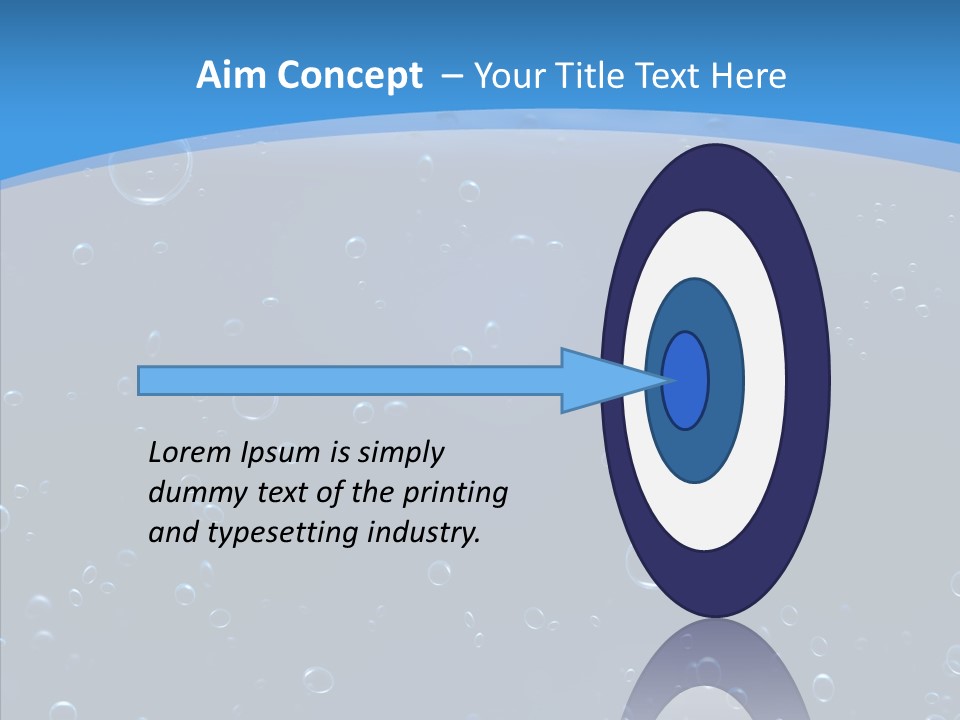 Aim Concept – Your Title Text Here

Lorem Ipsum is simply dummy text of the printing and typesetting industry.